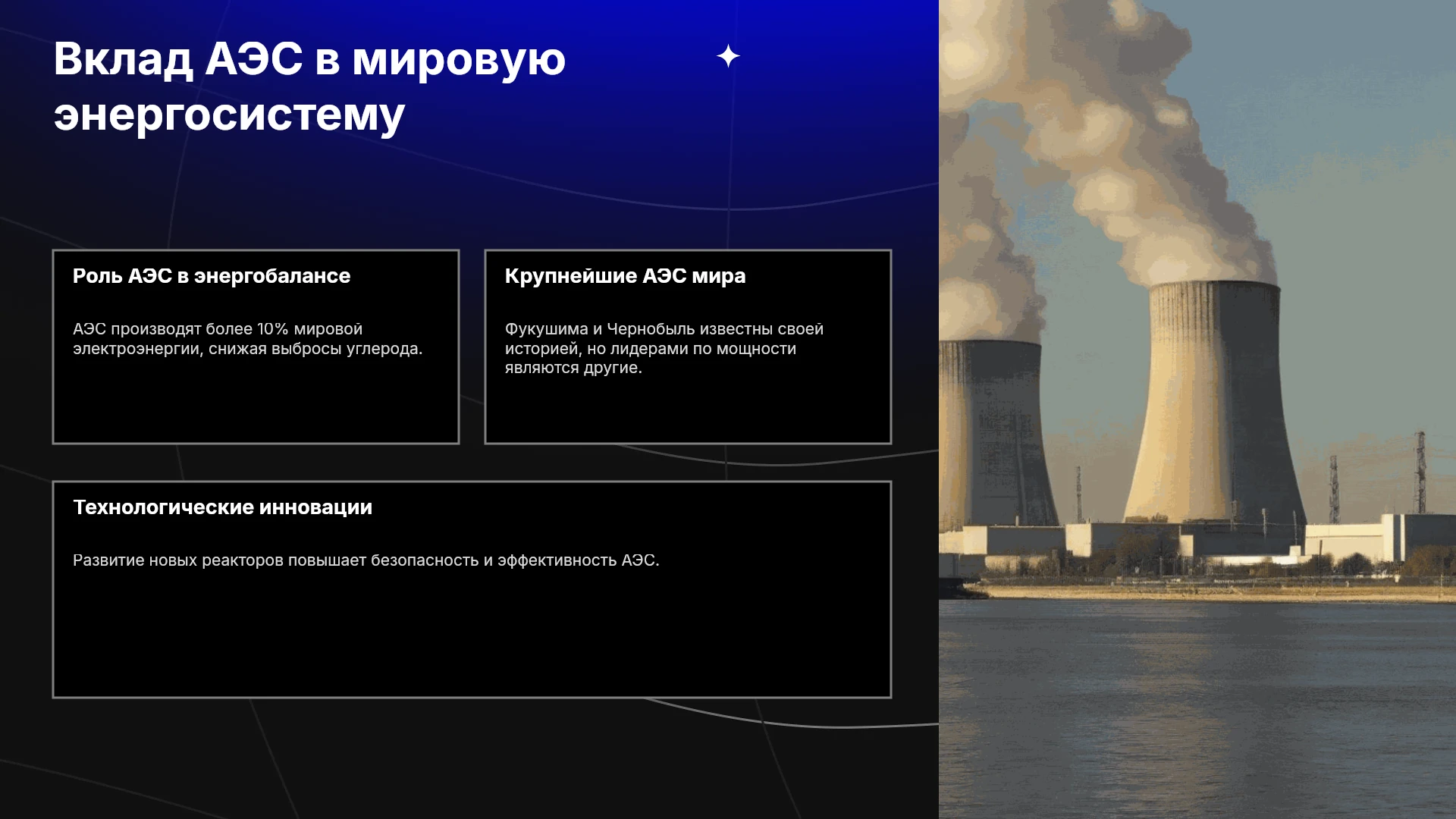 Вклад АЭС в мировую энергосистему

Роль АЭС в энергобалансе

АЭС производят более 10% мировой электроэнергии, снижая выбросы углерода.

Крупнейшие АЭС мира

Фукушима и Чернобыль известны своей историей, но лидерами по мощности являются другие.

Технологические инновации

Развитие новых реакторов повышает безопасность и эффективность АЭС.